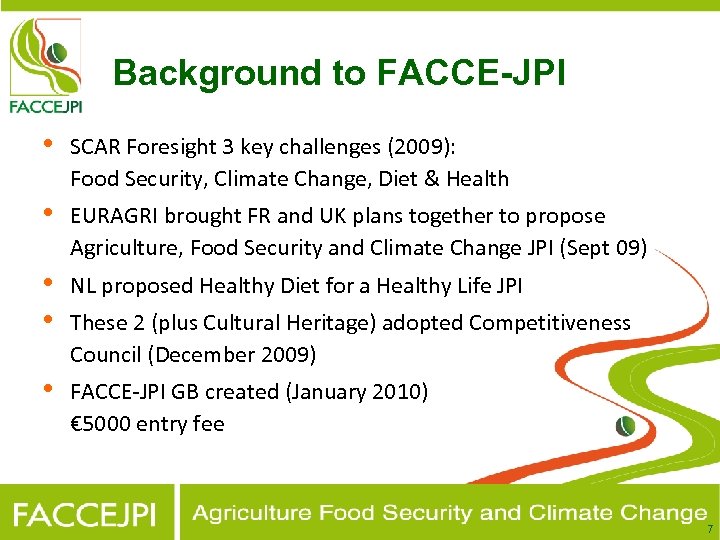 FACCEJPI

Background to FACCE-JPI

• SCAR Foresight 3 key challenges (2009): Food Security, Climate Change, Diet & Health

• EURAGRI brought FR and UK plans together to propose Agriculture, Food Security and Climate Change JPI (Sept 09)

• NL proposed Healthy Diet for a Healthy Life JPI

• These 2 (plus Cultural Heritage) adopted Competitiveness Council (December 2009)

• FACCE-JPI GB created (January 2010) €5000 entry fee

FACCEJPI Agriculture Food Security and Climate Change

7